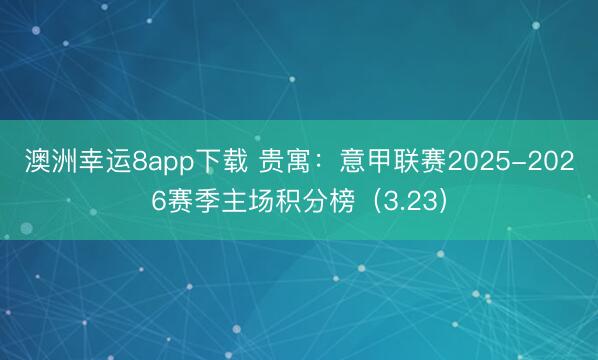 澳洲幸运8app下载 贵寓：意甲联赛2025-2026赛季主场积分榜（3.23）